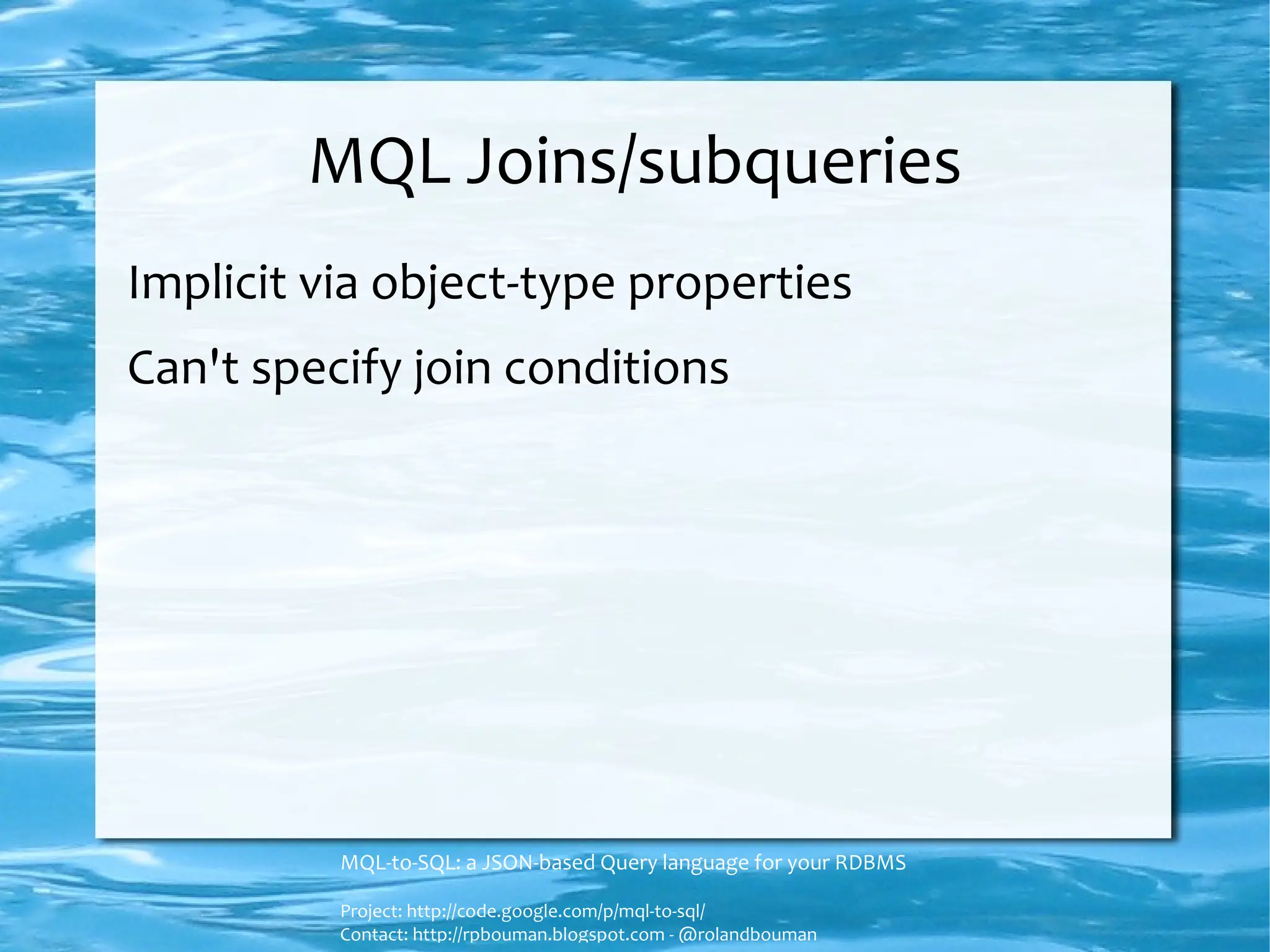 MQL Joins/subqueries

Implicit via object-type properties

Can't specify join conditions

MQL-to-SQL: a JSON-based Query language for your RDBMS

Project: http://code.google.com/p/mql-to-sql/
Contact: http://rpbouman.blogspot.com - @rolandbouman